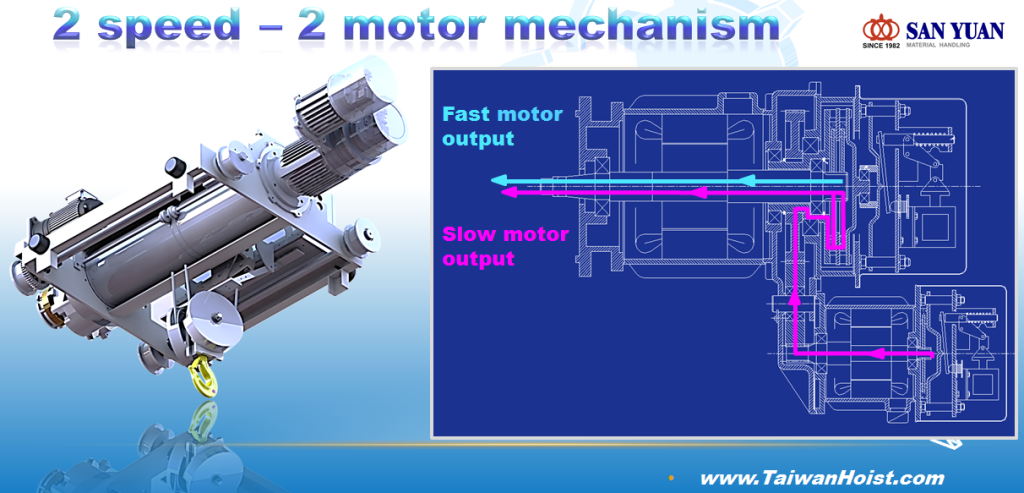 2 speed – 2 motor mechanism

SAN YUAN
SINCE 1982 MATERIAL HANDLING

Fast motor output

Slow motor output

www.TaiwanHoist.com